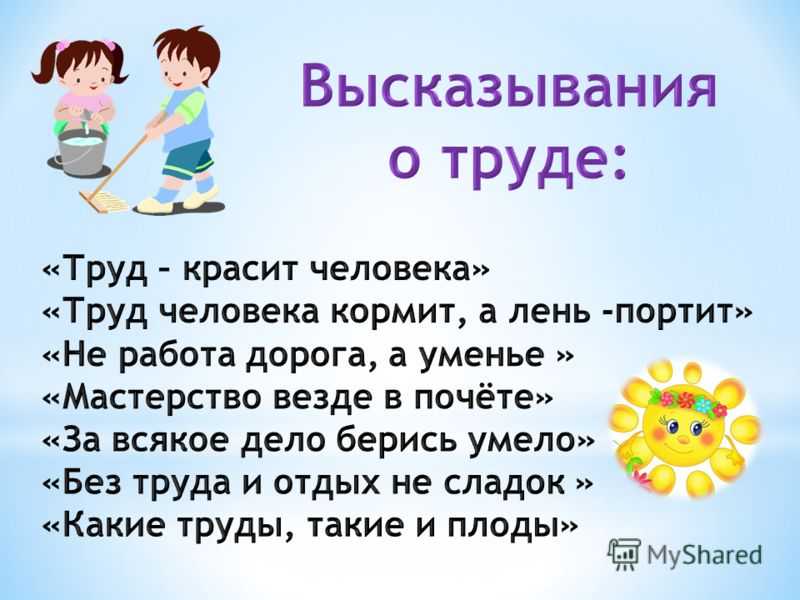 Высказывания о труде:

«Труд – красит человека»
«Труд человека кормит, а лень -портит»
«Не работа дорога, а уменье »
«Мастерство везде в почёте»
«За всякое дело берись умело»
«Без труда и отдых не сладок »
«Какие труды, такие и плоды»

MyShared